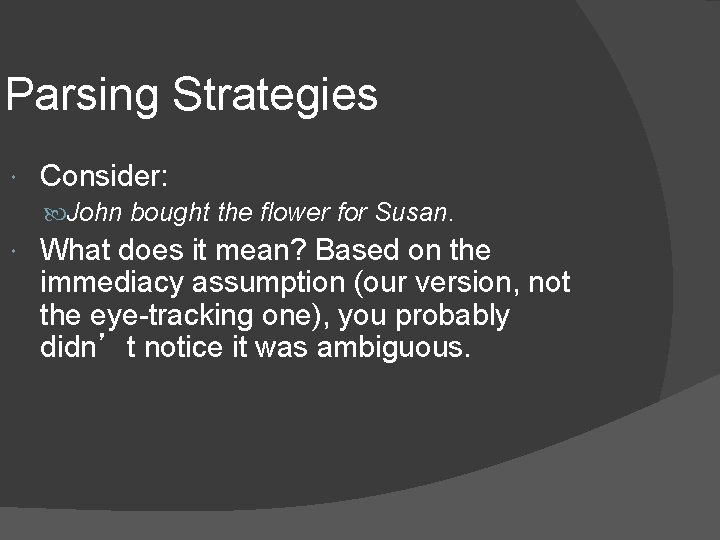 Parsing Strategies

Consider:

John bought the flower for Susan.

What does it mean? Based on the immediacy assumption (our version, not the eye-tracking one), you probably didn’t notice it was ambiguous.